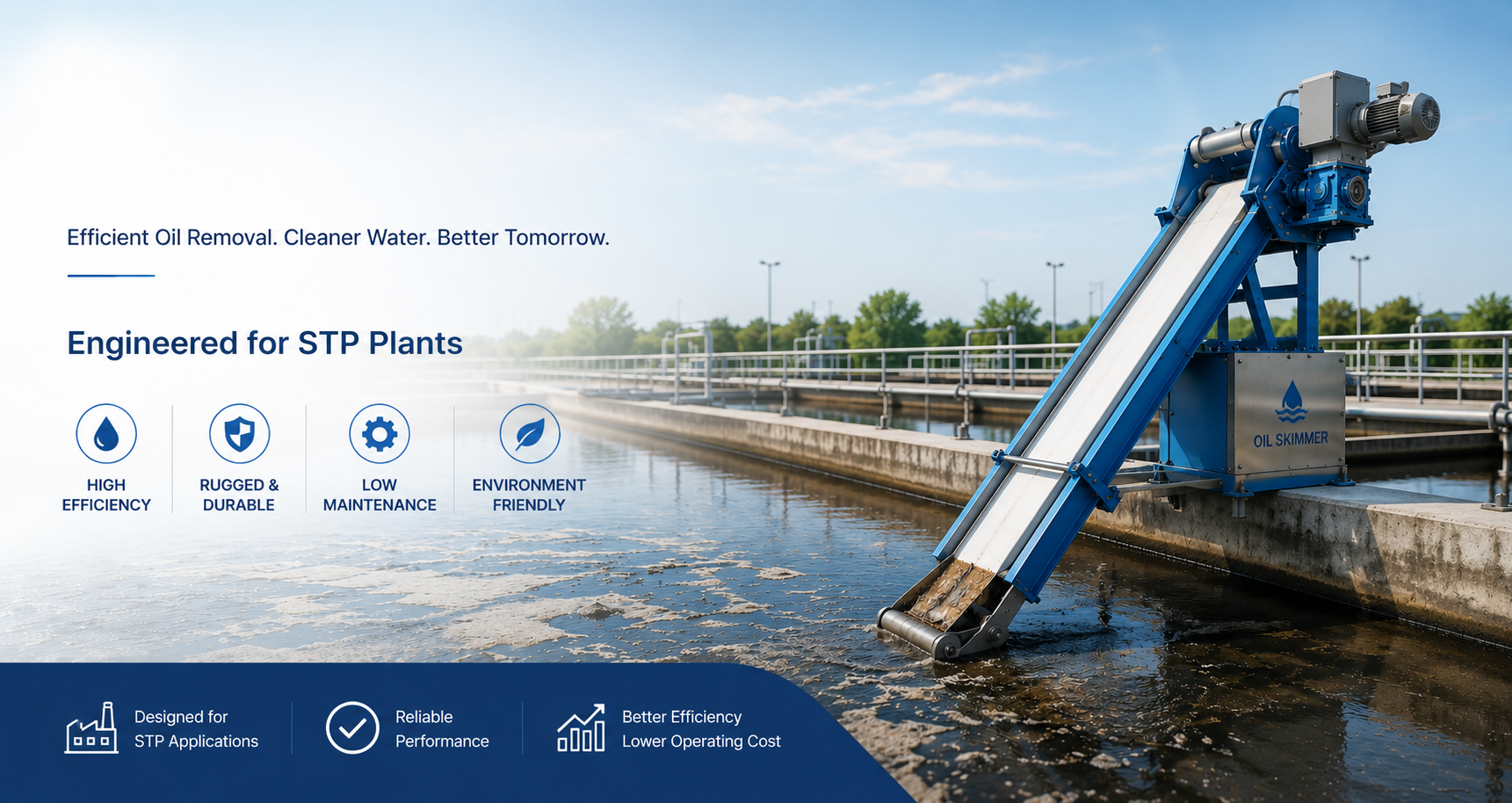 Efficient Oil Removal. Cleaner Water. Better Tomorrow.

Engineered for STP Plants

HIGH EFFICIENCY

RUGGED & DURABLE

LOW MAINTENANCE

ENVIRONMENT FRIENDLY

OIL SKIMMER

Designed for STP Applications

Reliable Performance

Better Efficiency Lower Operating Cost